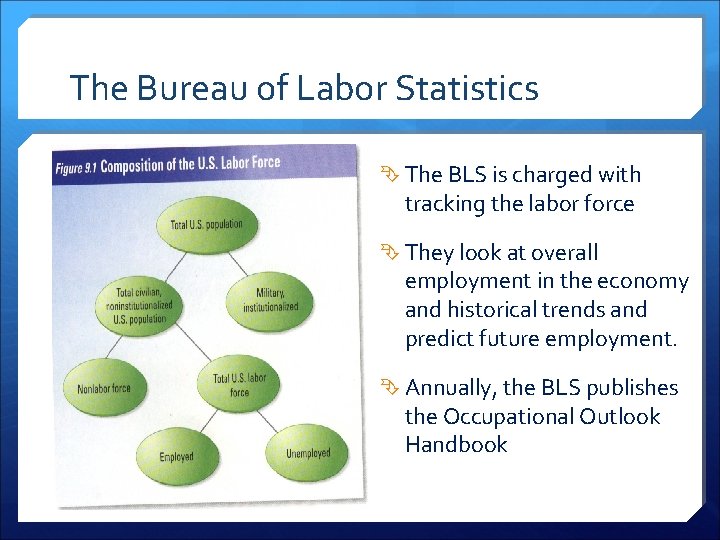 The Bureau of Labor Statistics

Figure 9.1 Composition of the U.S. Labor Force

Total U.S. population

Total civilian, noninstitutionalized U.S. population

Military, institutionalized

Nonlabor force

Total U.S. labor force

Employed

Unemployed

The BLS is charged with tracking the labor force

They look at overall employment in the economy and historical trends and predict future employment.

Annually, the BLS publishes the Occupational Outlook Handbook